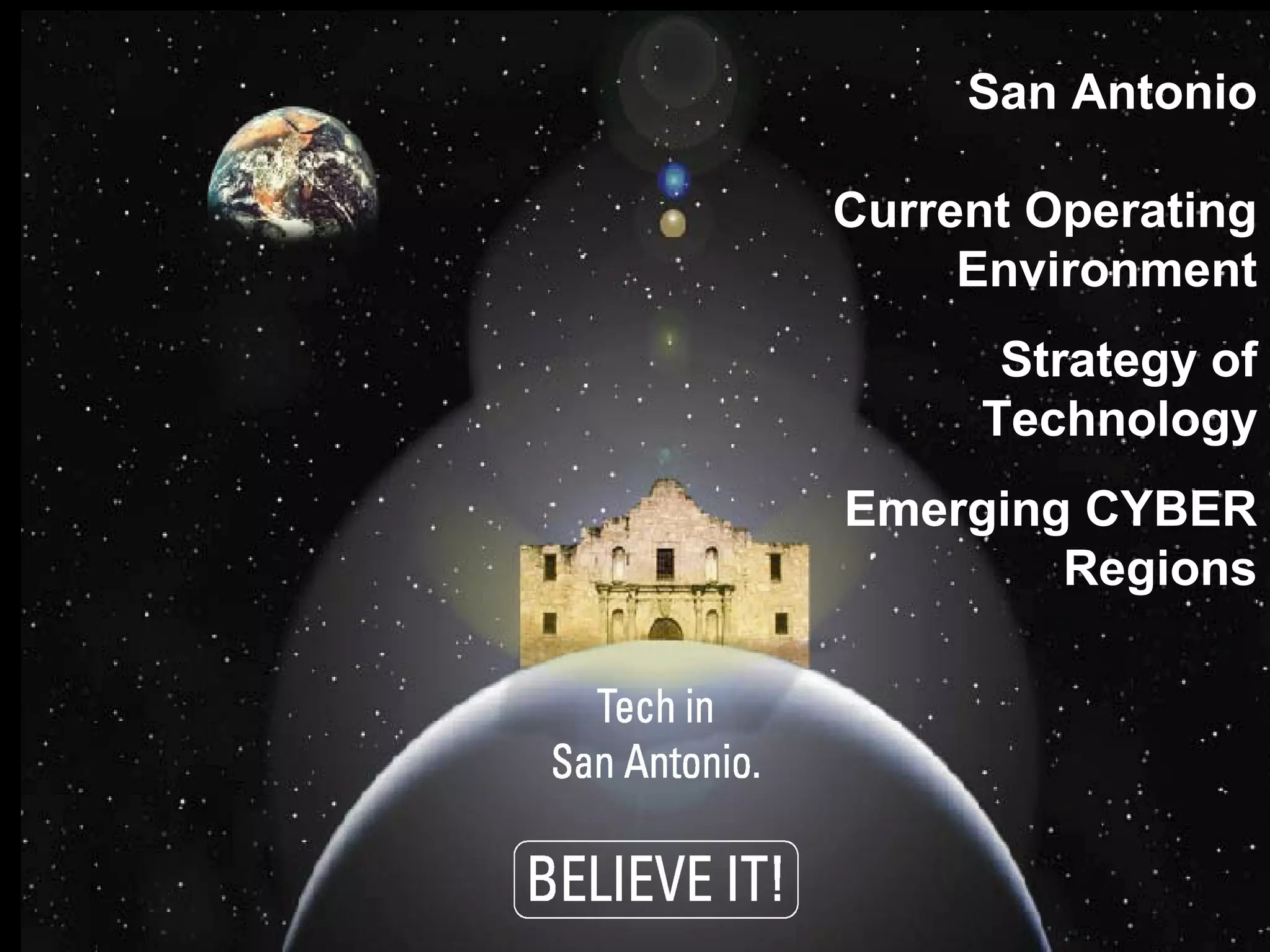 San Antonio

Current Operating Environment

Strategy of Technology

Emerging CYBER Regions

Tech in San Antonio.

BELIEVE IT!